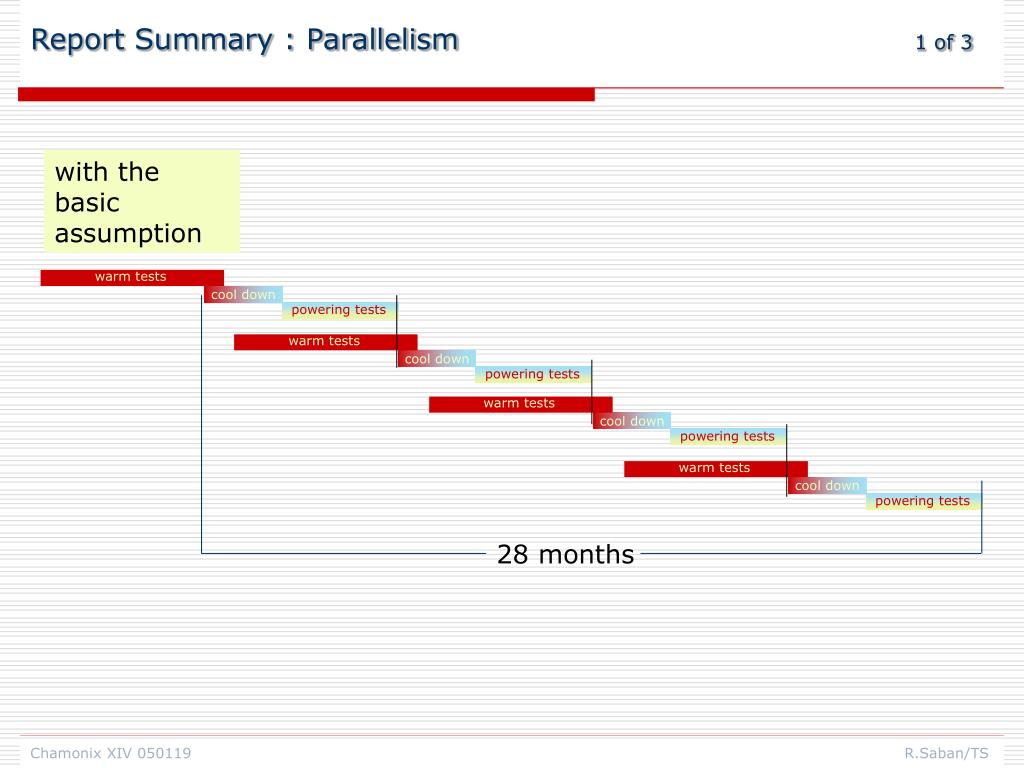 Report Summary : Parallelism

1 of 3

with the basic assumption

warm tests
cool down
powering tests
warm tests
cool down
powering tests
warm tests
cool down
powering tests
warm tests
cool down
powering tests

28 months

Chamonix XIV 050119

R.Saban/TS